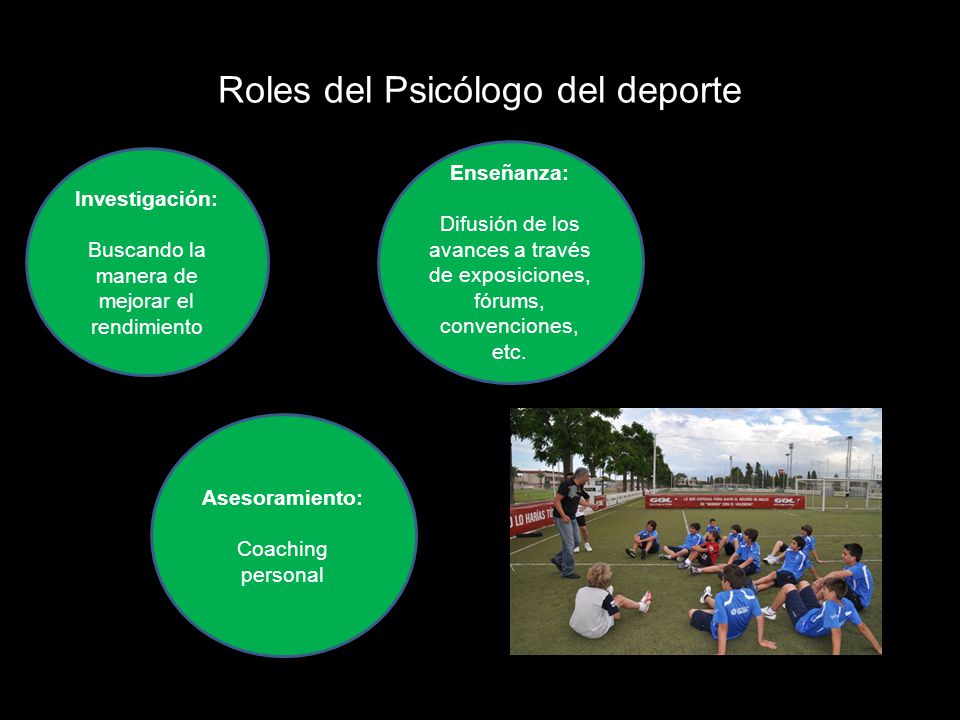 Roles del Psicólogo del deporte

Investigación:

Buscando la manera de mejorar el rendimiento

Enseñanza:

Difusión de los avances a través de exposiciones, fórums, convenciones, etc.

Asesoramiento:

Coaching personal

LO HARÍAS T

GOL

GOL